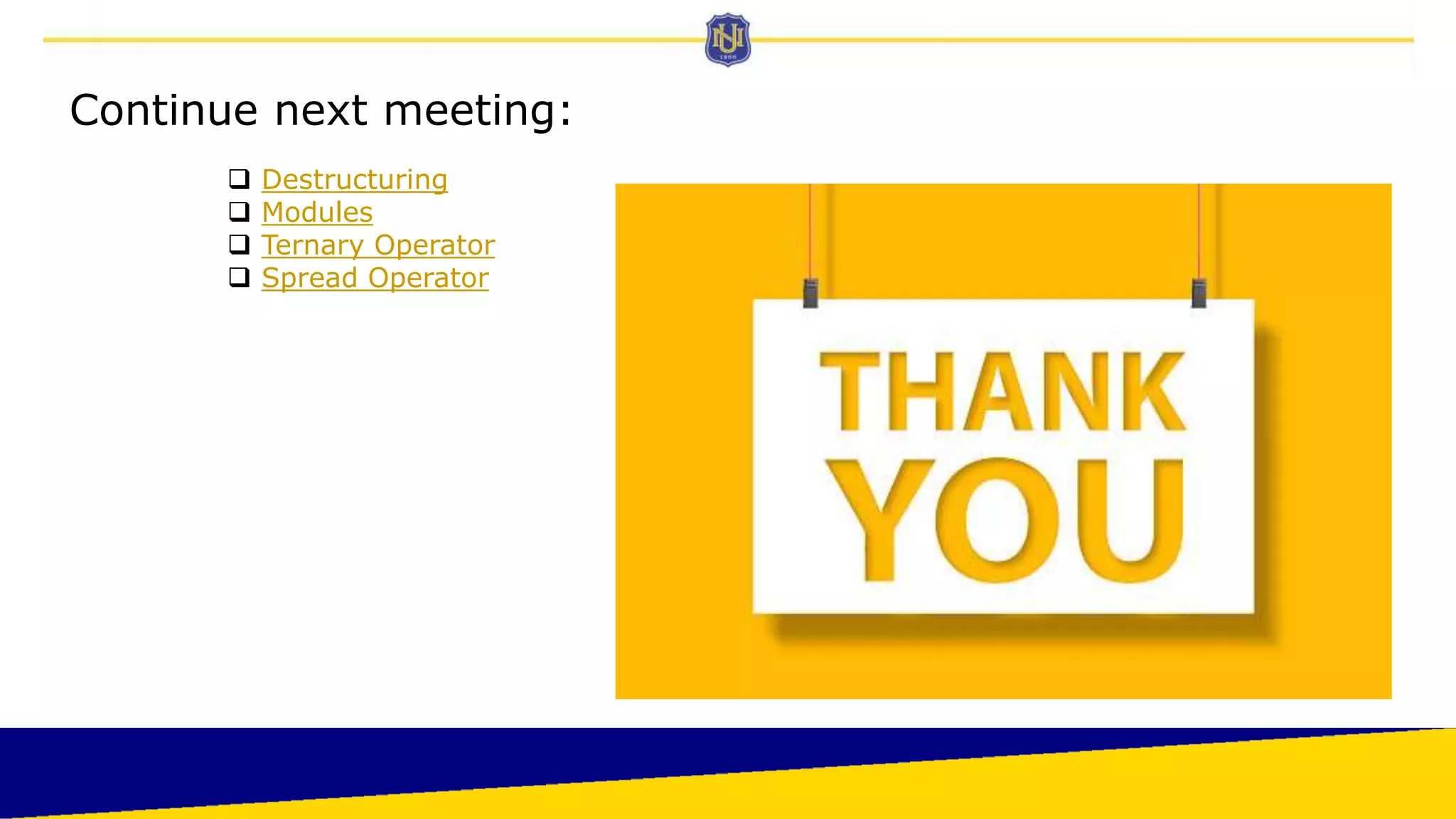 NU
1900

Continue next meeting:

❑ Destructuring
❑ Modules
❑ Ternary Operator
❑ Spread Operator

THANK YOU